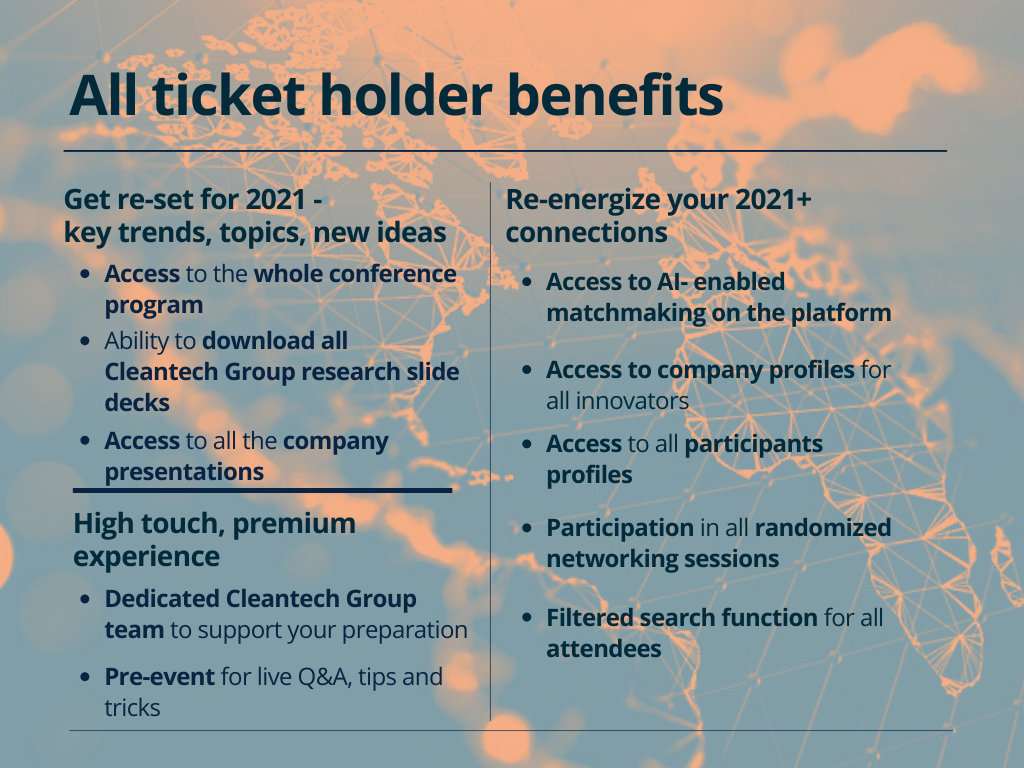 All ticket holder benefits

Get re-set for 2021 - key trends, topics, new ideas

- Access to the whole conference program
- Ability to download all Cleantech Group research slide decks
- Access to all the company presentations

High touch, premium experience

- Dedicated Cleantech Group team to support your preparation
- Pre-event for live Q&A, tips and tricks

Re-energize your 2021+ connections

- Access to AI- enabled matchmaking on the platform
- Access to company profiles for all innovators
- Access to all participants profiles
- Participation in all randomized networking sessions
- Filtered search function for all attendees